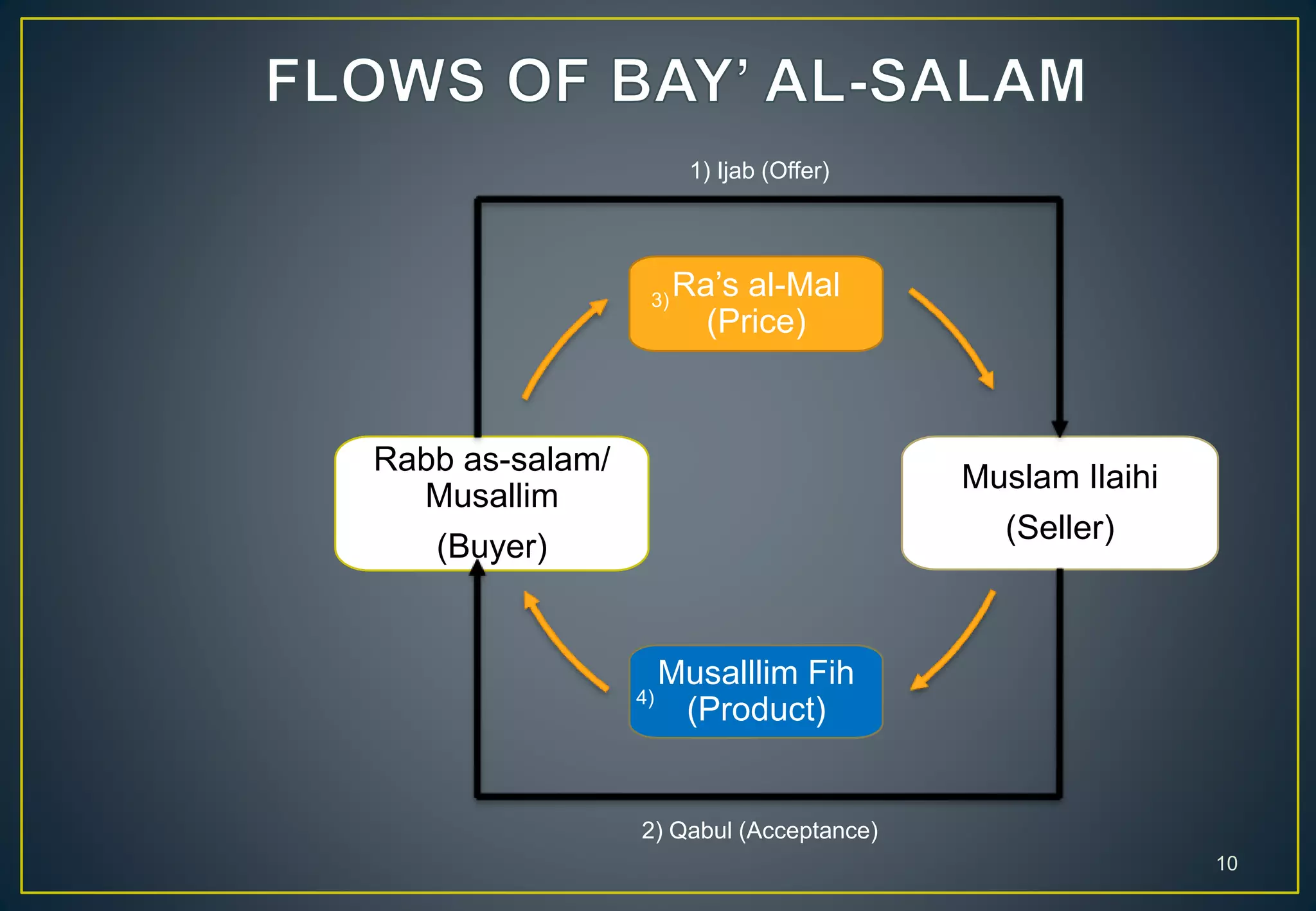 FLOWS OF BAY' AL-SALAM

1) Ijab (Offer)

3) Ra's al-Mal (Price)

Rabb as-salam/ Musallim (Buyer)

Muslam Ilaihi (Seller)

4) Musalllim Fih (Product)

2) Qabul (Acceptance)

10